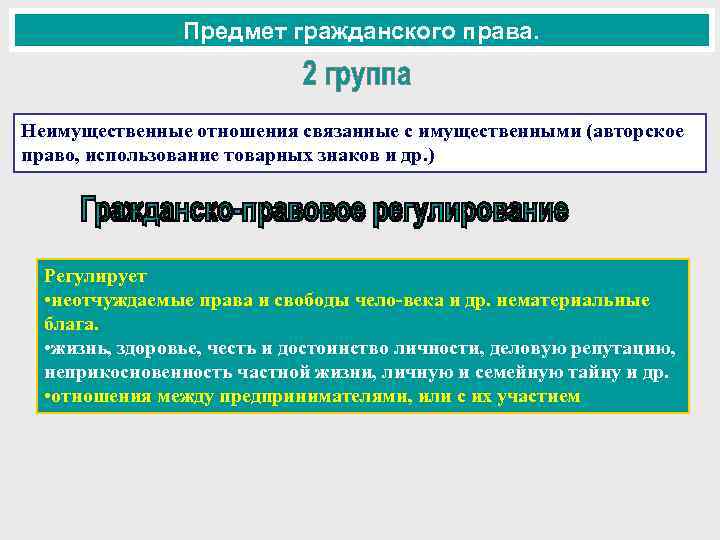 Предмет гражданского права.

2 группа

Неимущественные отношения связанные с имущественными (авторское право, использование товарных знаков и др.)

Гражданско-правовое регулирование

Регулирует
•неотчуждаемые права и свободы чело-века и др. нематериальные блага.
•жизнь, здоровье, честь и достоинство личности, деловую репутацию, неприкосновенность частной жизни, личную и семейную тайну и др.
•отношения между предпринимателями, или с их участием